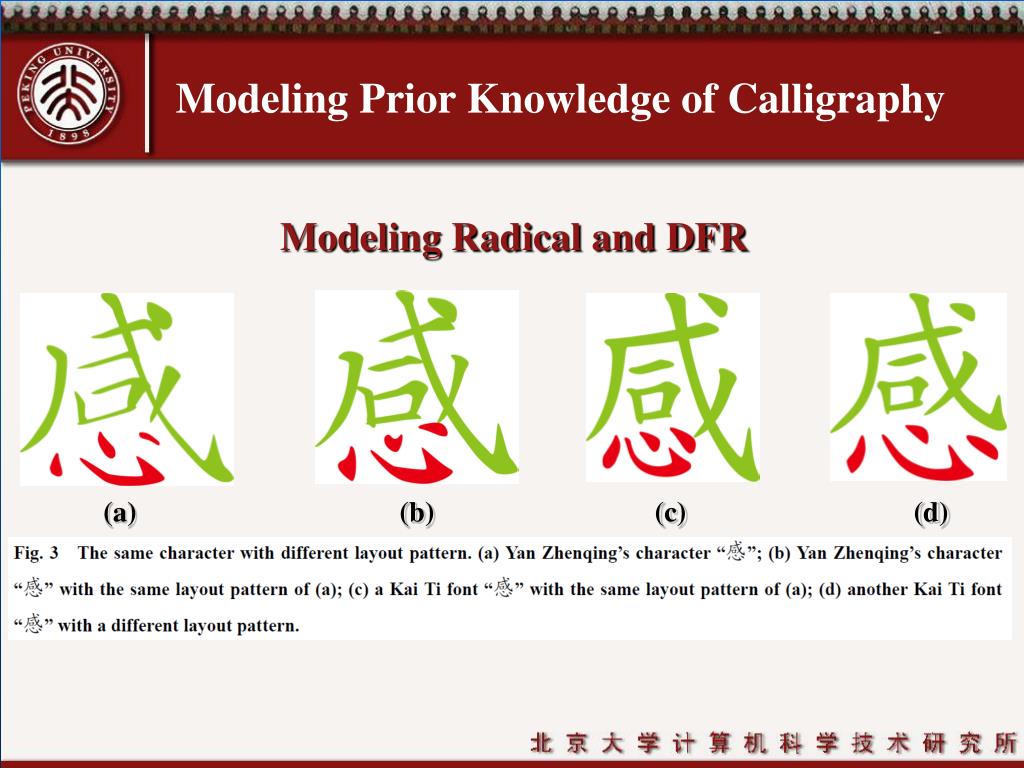 PEKING UNIVERSITY 1898

Modeling Prior Knowledge of Calligraphy

Modeling Radical and DFR

感 感 感 感

(a) (b) (c) (d)

Fig. 3 The same character with different layout pattern. (a) Yan Zhenqing's character "感"; (b) Yan Zhenqing's character "感" with the same layout pattern of (a); (c) a Kai Ti font "感" with the same layout pattern of (a); (d) another Kai Ti font "感" with a different layout pattern.

北京大学计算机科学技术研究所